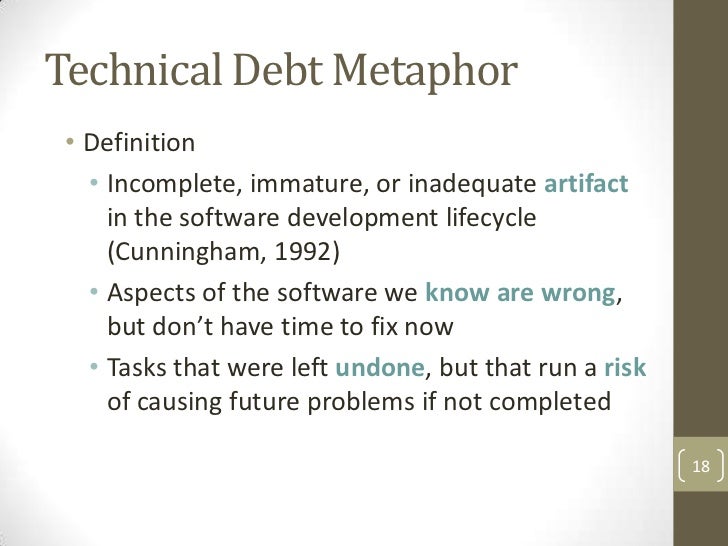 Technical Debt Metaphor

• Definition
  • Incomplete, immature, or inadequate artifact in the software development lifecycle (Cunningham, 1992)
  • Aspects of the software we know are wrong, but don't have time to fix now
  • Tasks that were left undone, but that run a risk of causing future problems if not completed

18